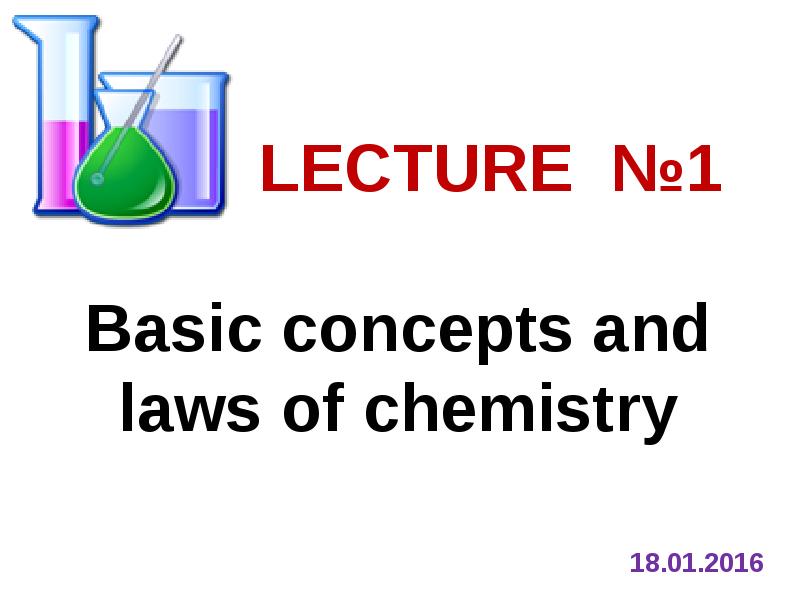 LECTURE №1

Basic concepts and laws of chemistry

18.01.2016